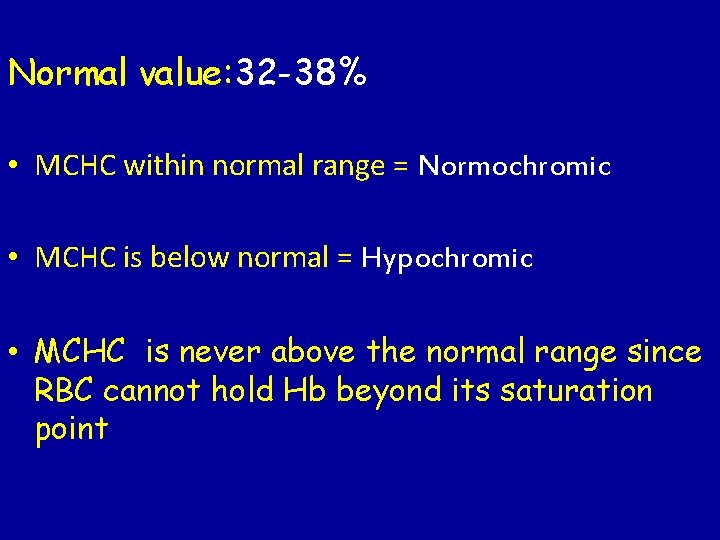 Normal value:32-38%

• MCHC within normal range = Normochromic

• MCHC is below normal = Hypochromic

• MCHC is never above the normal range since RBC cannot hold Hb beyond its saturation point